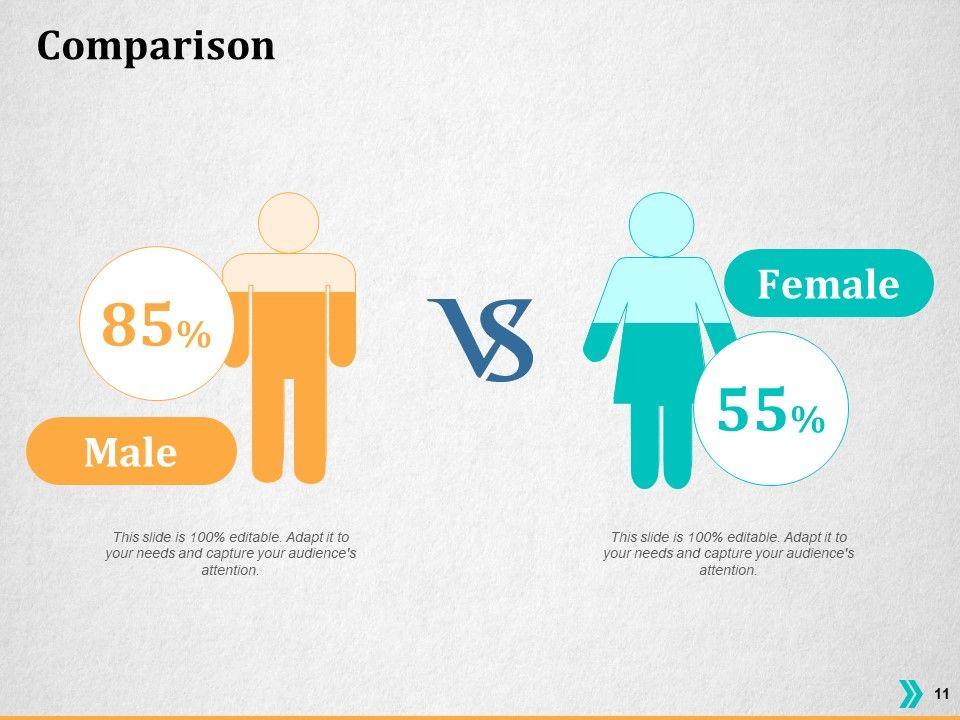 Comparison

85%

Male

VS

Female

55%

This slide is 100% editable. Adapt it to your needs and capture your audience's attention.

This slide is 100% editable. Adapt it to your needs and capture your audience's attention.

11